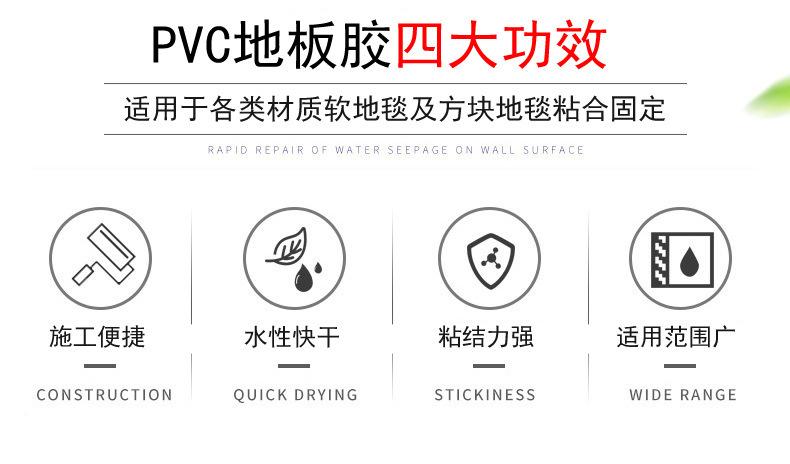 PVC地板胶四大功效

适用于各类材质软地毯及方块地毯粘合固定

RAPID REPAIR OF WATER SEEPAGE ON WALL SURFACE

施工便捷

CONSTRUCTION

水性快干

QUICK DRYING

粘结力强

STICKINESS

适用范围广

WIDE RANGE